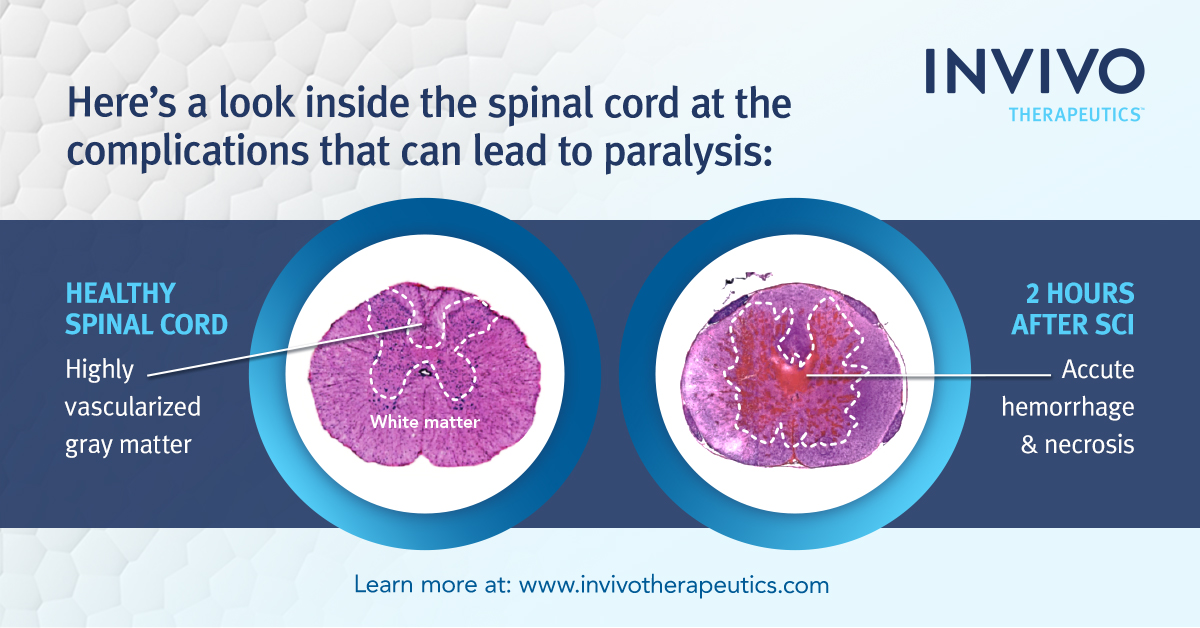 INVIVO
THERAPEUTICS™

Here's a look inside the spinal cord at the complications that can lead to paralysis:

HEALTHY SPINAL CORD
Highly vascularized gray matter

White matter

2 HOURS AFTER SCI
Accute hemorrhage & necrosis

Learn more at: www.invivotherapeutics.com